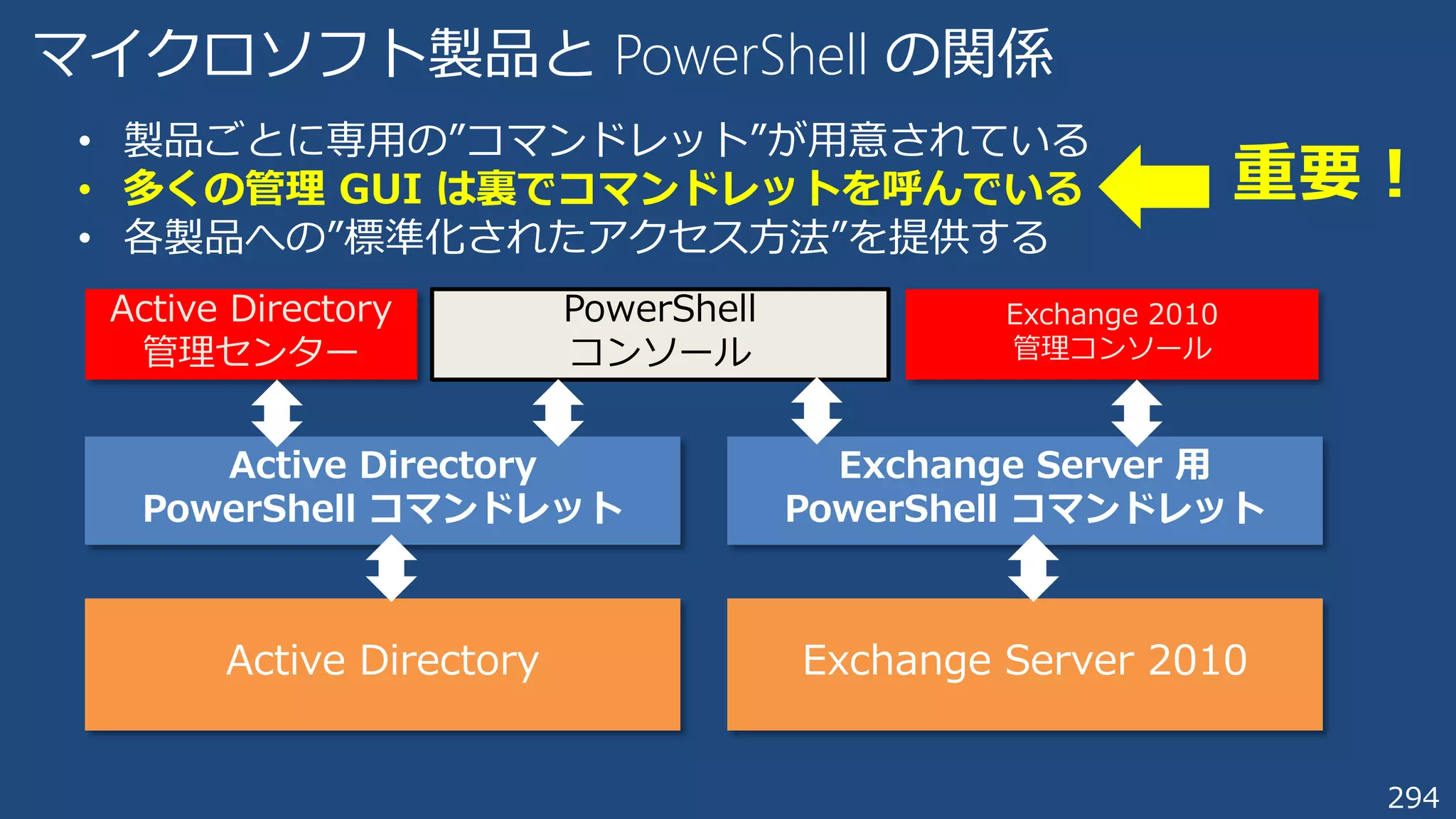 マイクロソフト製品と PowerShell の関係

• 製品ごとに専用の”コマンドレット”が用意されている
• 多くの管理 GUI は裏でコマンドレットを呼んでいる
• 各製品への”標準化されたアクセス方法”を提供する

重要！

Active Directory 管理センター

PowerShell コンソール

Exchange 2010 管理コンソール

Active Directory PowerShell コマンドレット

Exchange Server 用 PowerShell コマンドレット

Active Directory

Exchange Server 2010

294